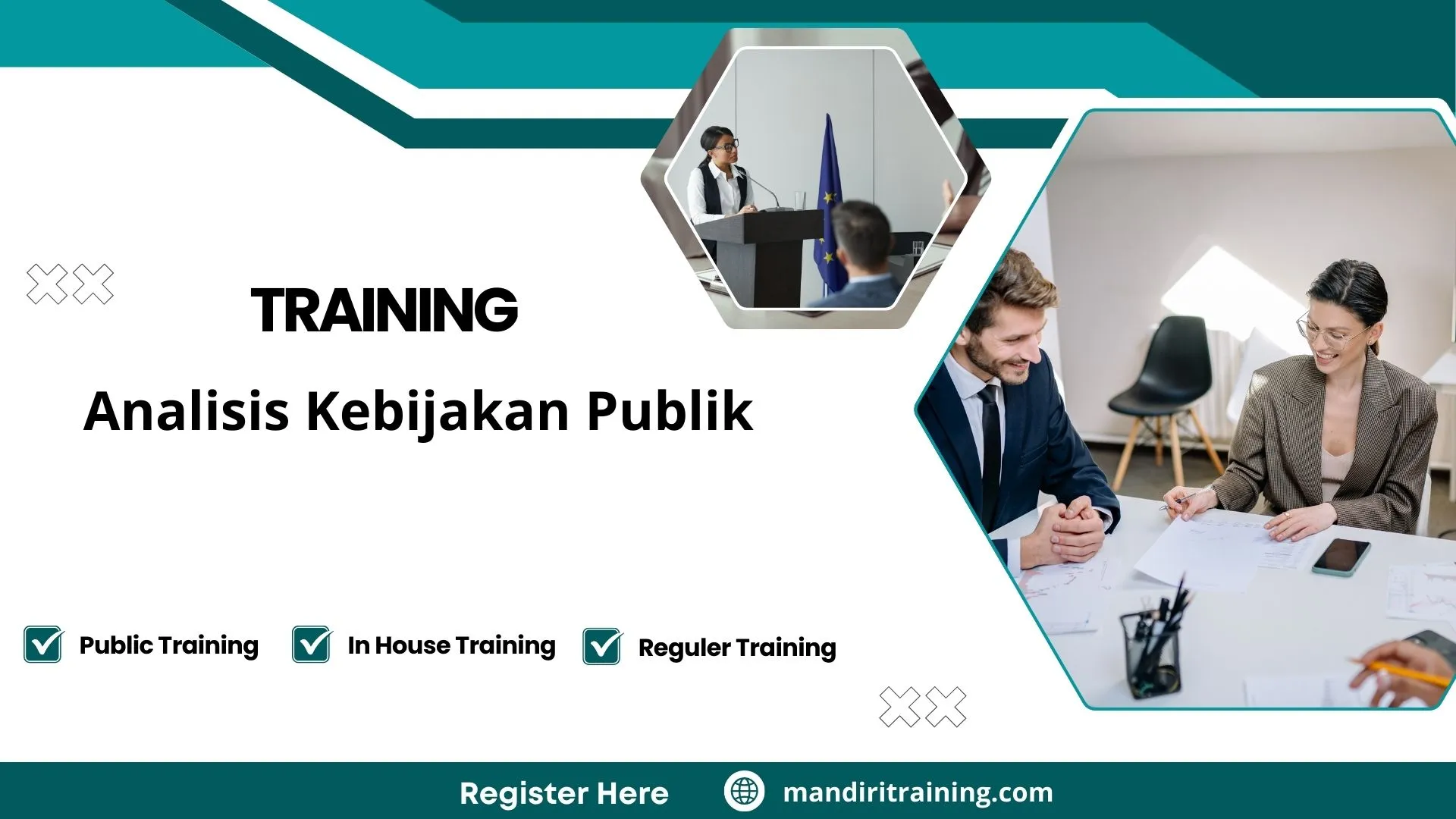 TRAINING

Analisis Kebijakan Publik

Public Training In House Training Reguler Training

Register Here mandiritraining.com